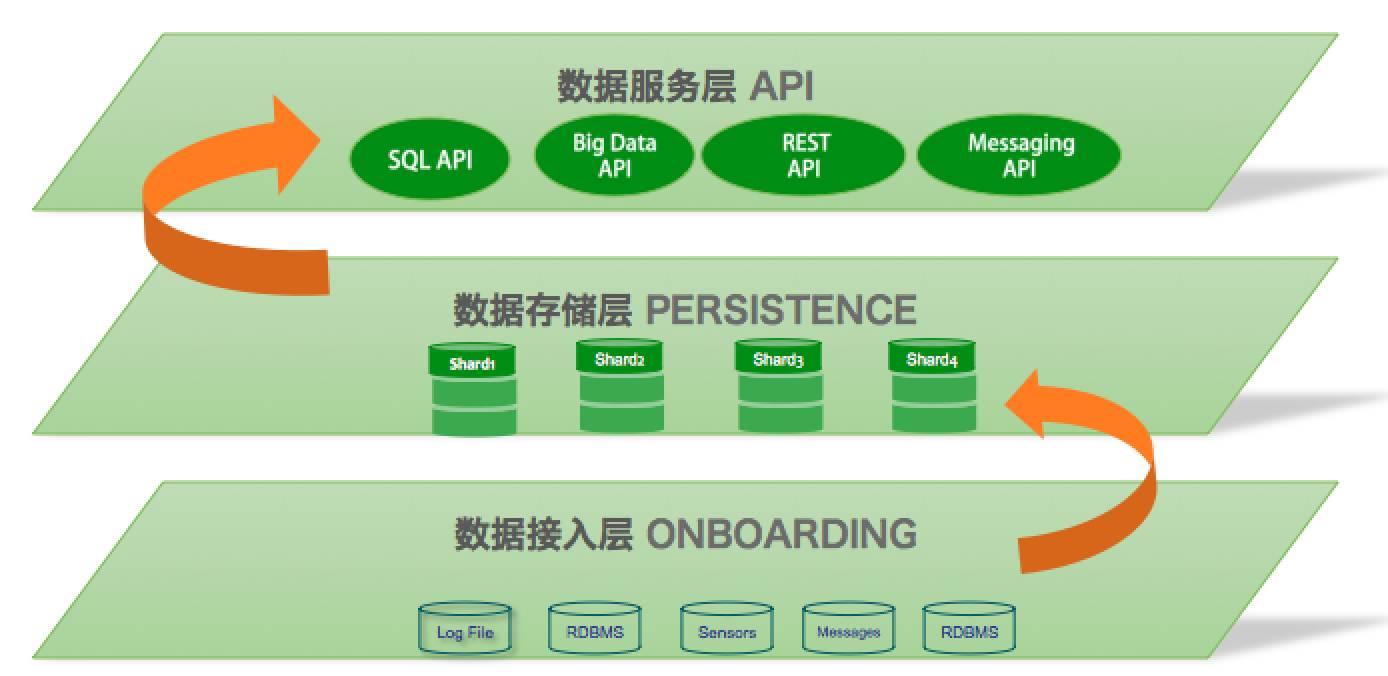 数据服务层 API

SQL API

Big Data API

REST API

Messaging API

数据存储层 PERSISTENCE

Shard1

Shard2

Shard3

Shard4

数据接入层 ONBOARDING

Log File

RDBMS

Sensors

Messages

RDBMS